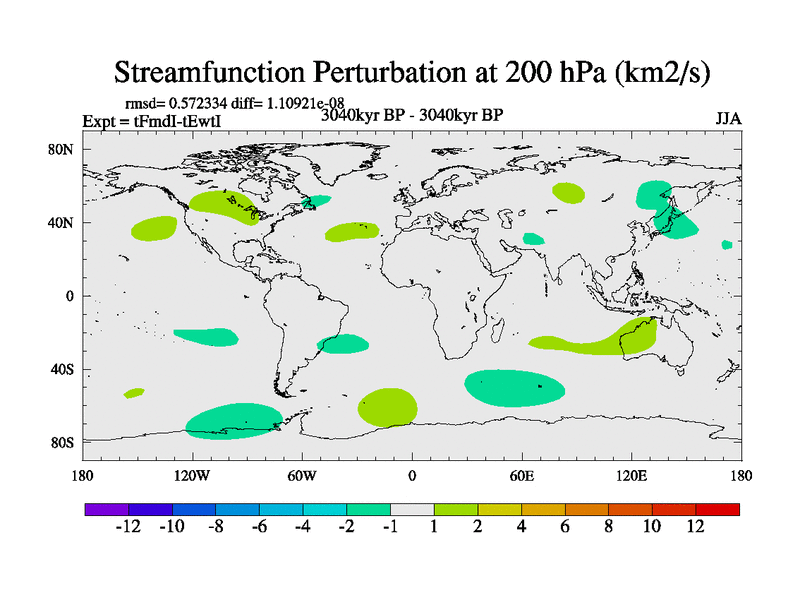 Streamfunction Perturbation at 200 hPa (km2/s)

rmsd= 0.572334 diff= 1.10921e-08
Expt = tFmdI-tEwtI
3040kyr BP - 3040kyr BP
JJA

80N
40N
0
40S
80S

180
120W
60W
0
60E
120E
180

-12 -10 -8 -6 -4 -2 -1 1 2 4 6 8 10 12